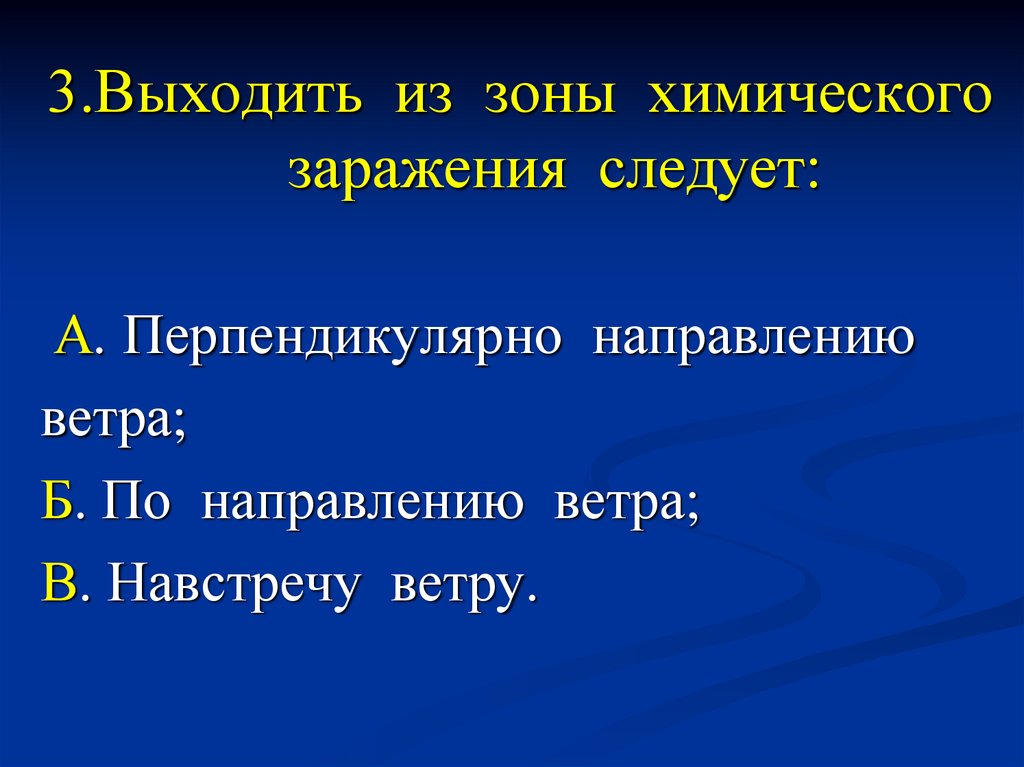 3.Выходить из зоны химического заражения следует:

А. Перпендикулярно направлению ветра;

Б. По направлению ветра;

В. Навстречу ветру.